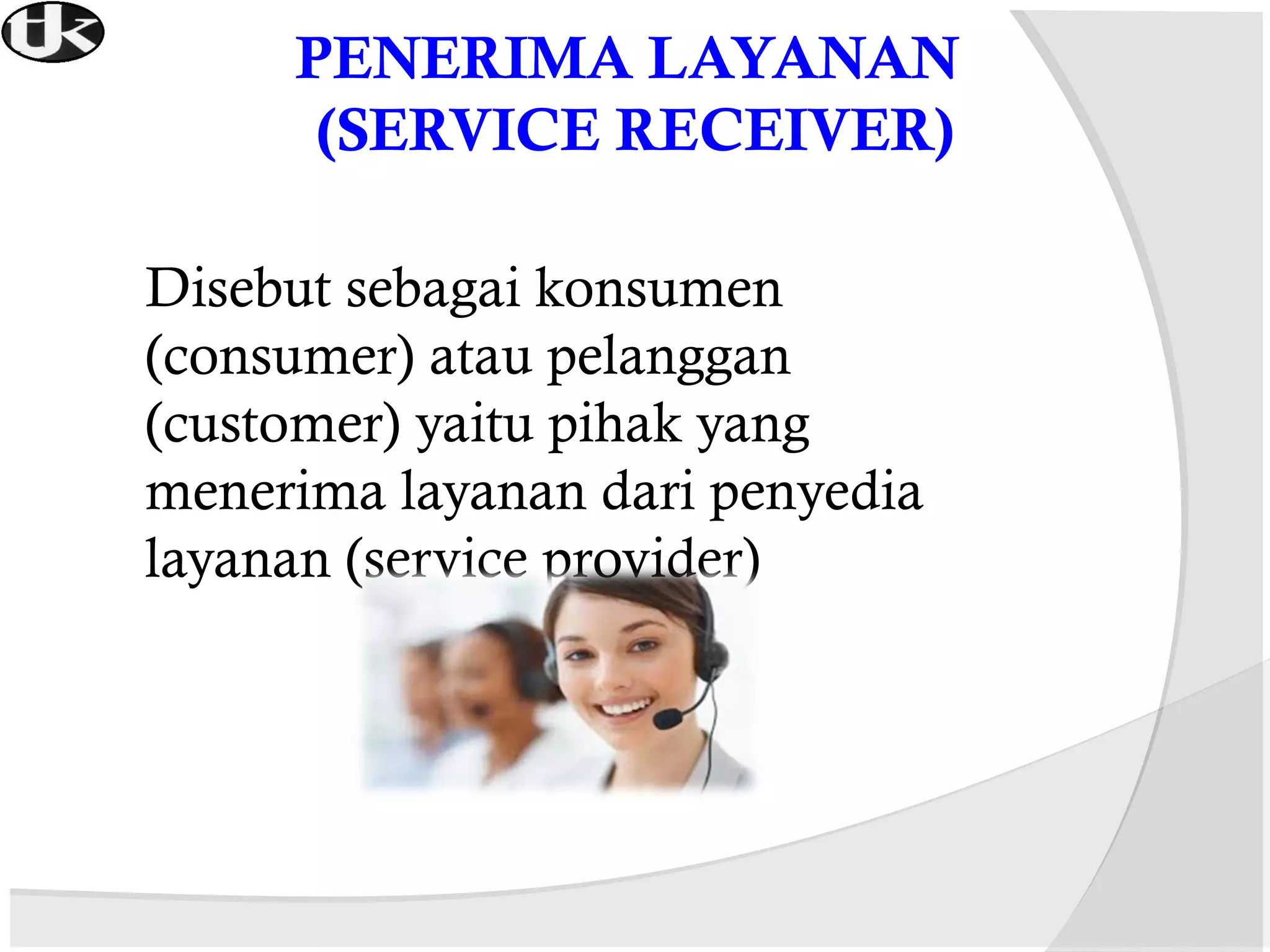 tk

PENERIMA LAYANAN (SERVICE RECEIVER)

Disebut sebagai konsumen (consumer) atau pelanggan (customer) yaitu pihak yang menerima layanan dari penyedia layanan (service provider)